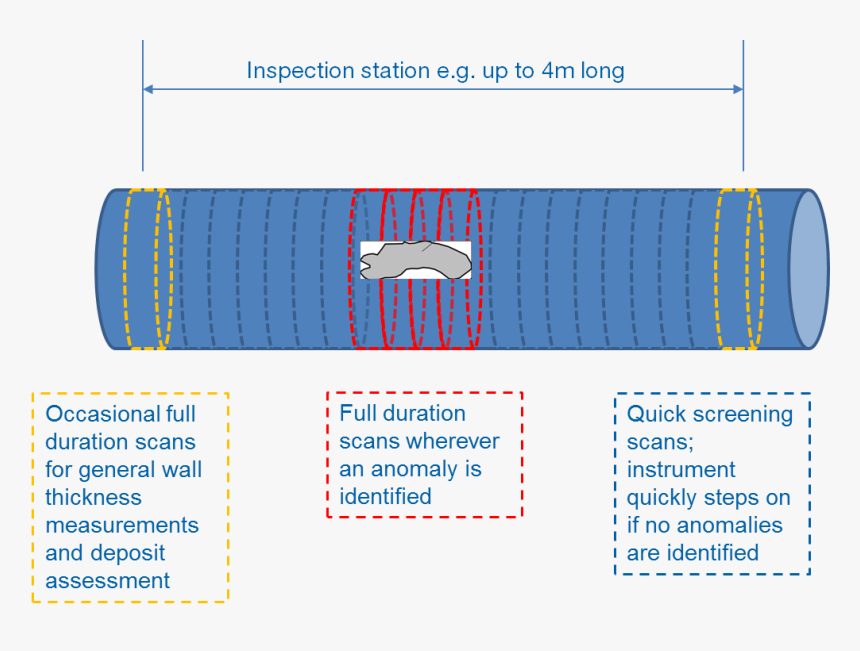 Inspection station e.g. up to 4m long

Occasional full duration scans for general wall thickness measurements and deposit assessment

Full duration scans wherever an anomaly is identified

Quick screening scans; instrument quickly steps on if no anomalies are identified